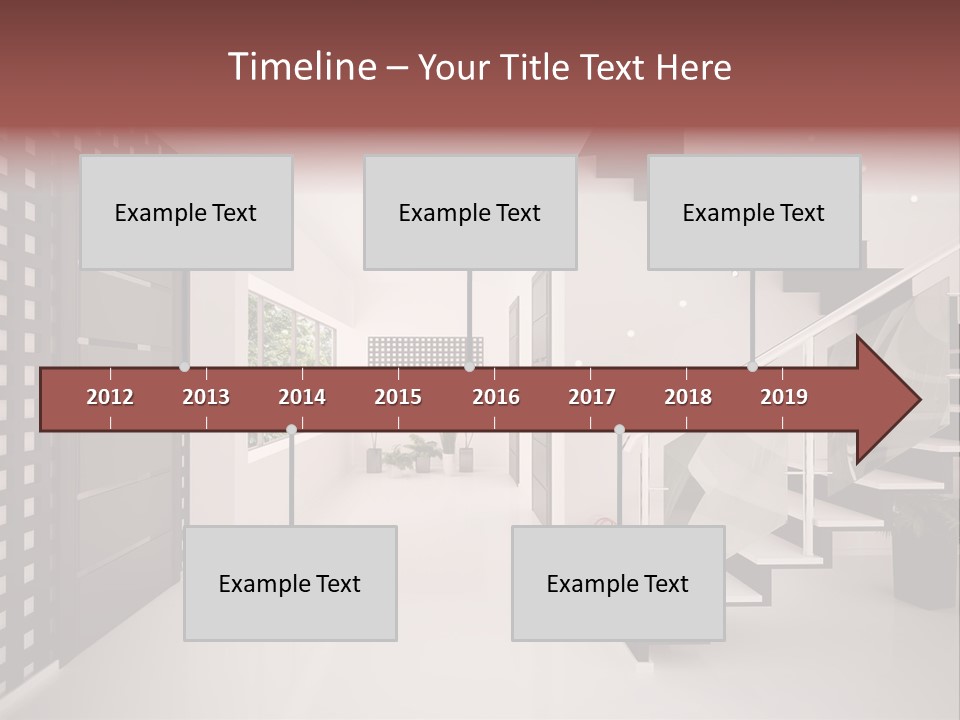 Timeline – Your Title Text Here

Example Text

Example Text

Example Text

2012 2013 2014 2015 2016 2017 2018 2019

Example Text

Example Text